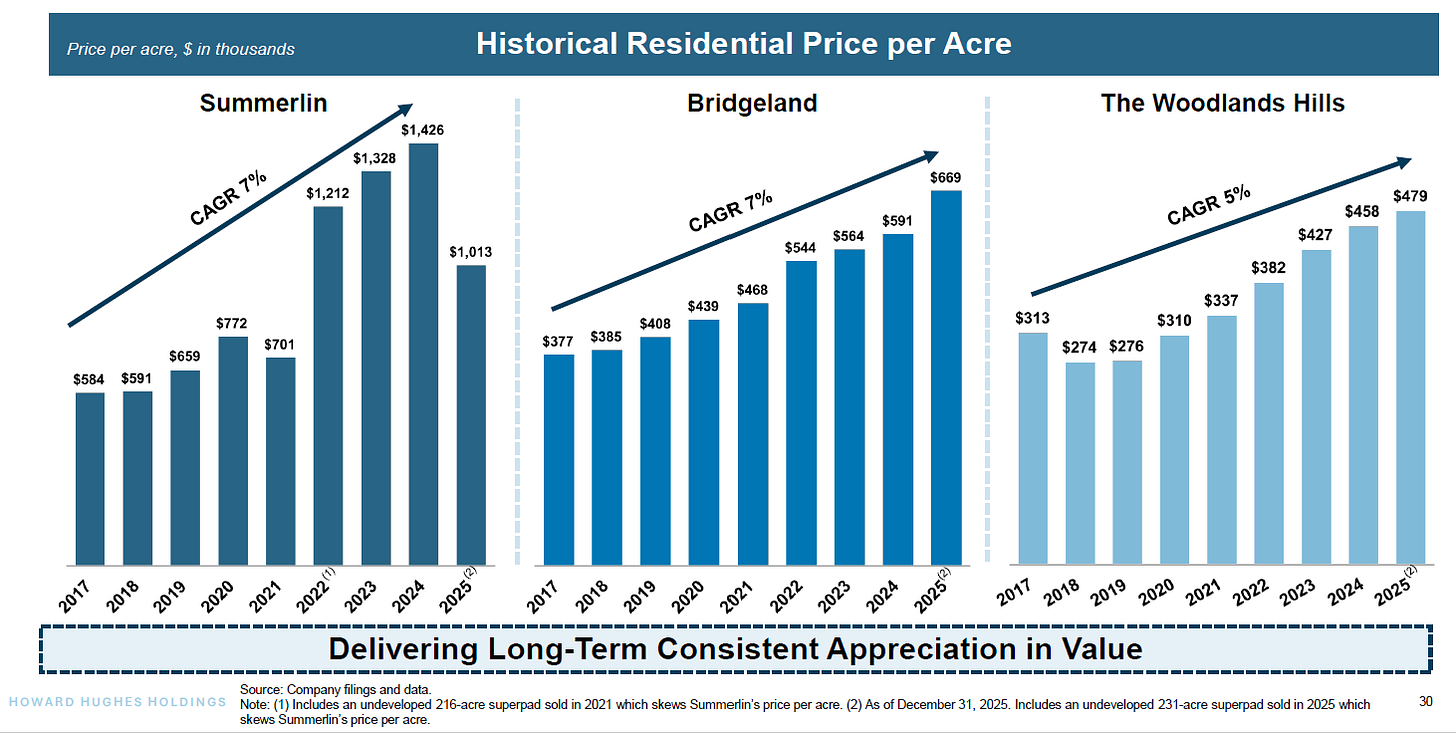 Price per acre, $ in thousands

Historical Residential Price per Acre

Summerlin

CAGR 7%

$584 $591 $659 $772 $701 $1,212 $1,328 $1,426 $1,013

2017 2018 2019 2020 2021 2022$^{(1)}$ 2023 2024 2025$^{(2)}$

Bridgeland

CAGR 7%

$377 $385 $408 $439 $468 $544 $564 $591 $669

2017 2018 2019 2020 2021 2022 2023 2024 2025$^{(2)}$

The Woodlands Hills

CAGR 5%

$313 $274 $276 $310 $337 $382 $427 $458 $479

2017 2018 2019 2020 2021 2022 2023 2024 2025$^{(2)}$

Delivering Long-Term Consistent Appreciation in Value

HOWARD HUGHES HOLDINGS

Source: Company filings and data.
Note: (1) Includes an undeveloped 216-acre superpad sold in 2021 which skews Summerlin's price per acre. (2) As of December 31, 2025. Includes an undeveloped 231-acre superpad sold in 2025 which skews Summerlin's price per acre.

30